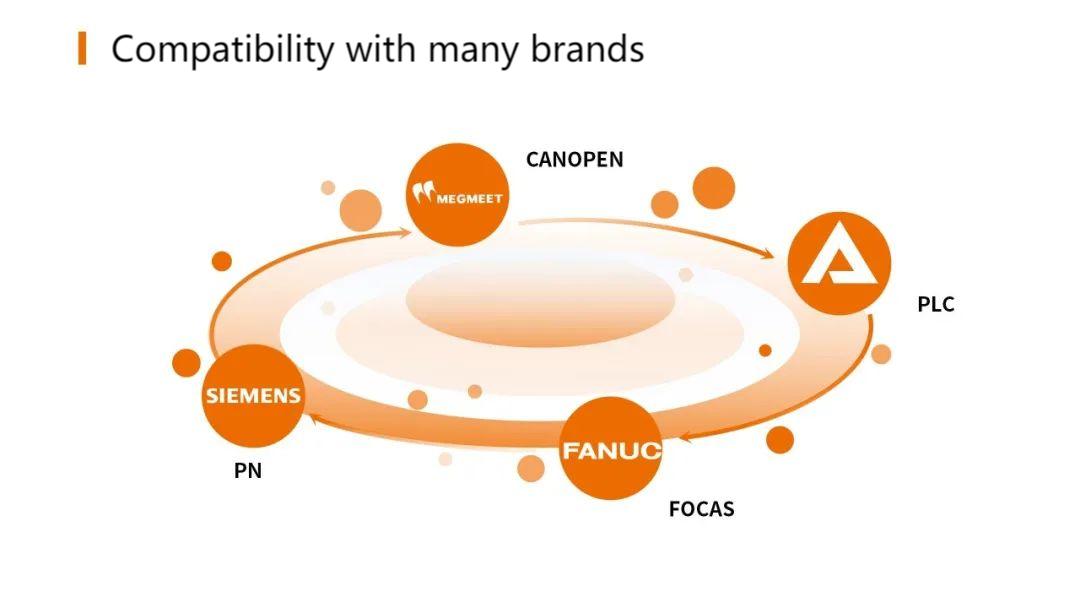 Compatibility with many brands

MEGMEET

CANOPEN

PLC

SIEMENS

PN

FANUC

FOCAS